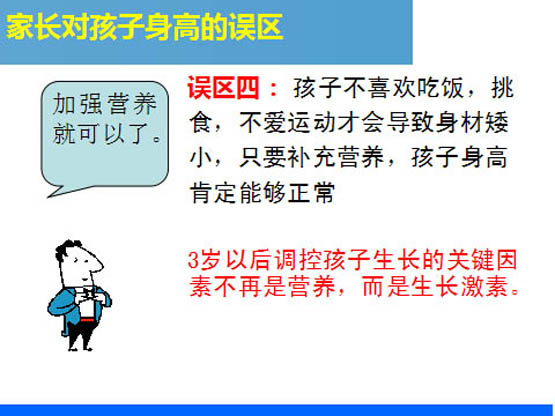 家长对孩子身高的误区

加强营养就可以了。

误区四：孩子不喜欢吃饭，挑食，不爱运动才会导致身材矮小，只要补充营养，孩子身高肯定能够正常

3岁以后调控孩子生长的关键因素不再是营养，而是生长激素。